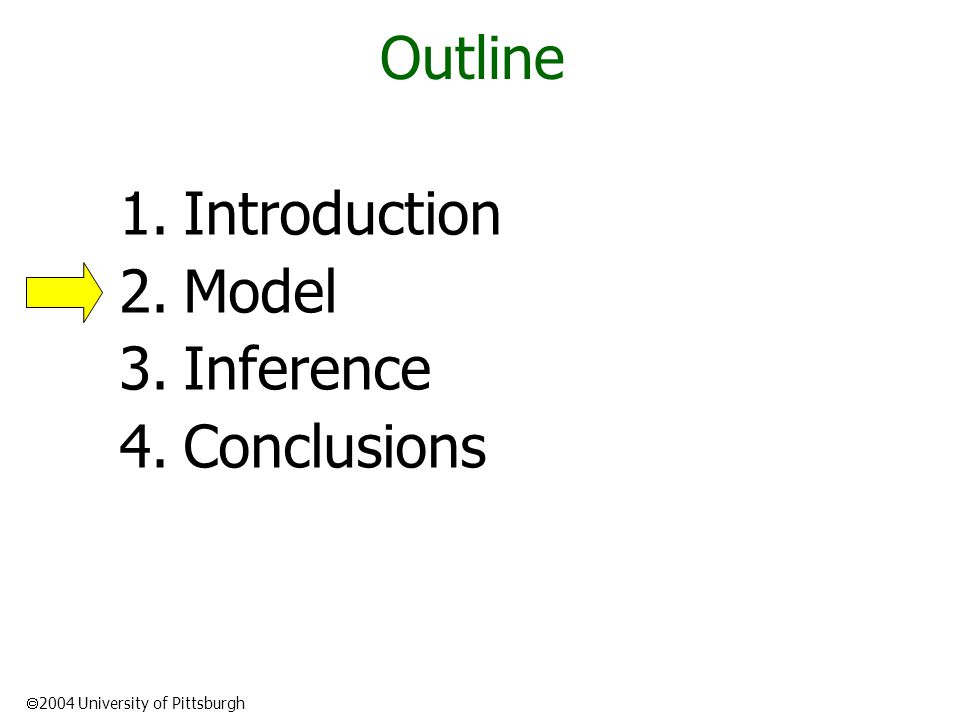 Outline

1. Introduction
2. Model
3. Inference
4. Conclusions

©2004 University of Pittsburgh